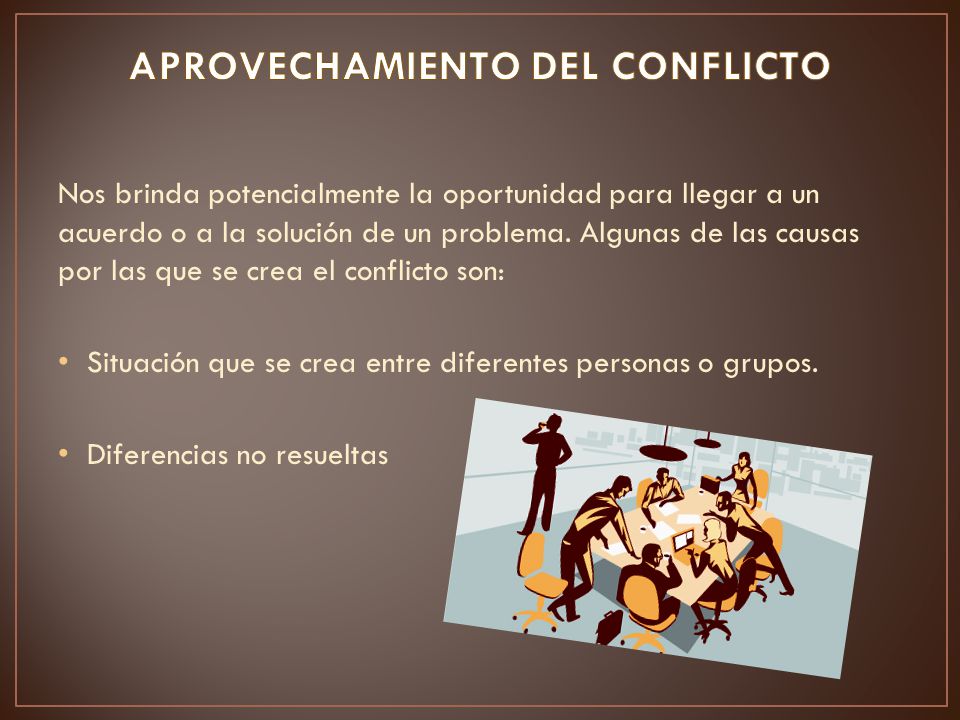 APROVECHAMIENTO DEL CONFLICTO

Nos brinda potencialmente la oportunidad para llegar a un acuerdo o a la solución de un problema. Algunas de las causas por las que se crea el conflicto son:

• Situación que se crea entre diferentes personas o grupos.

• Diferencias no resueltas